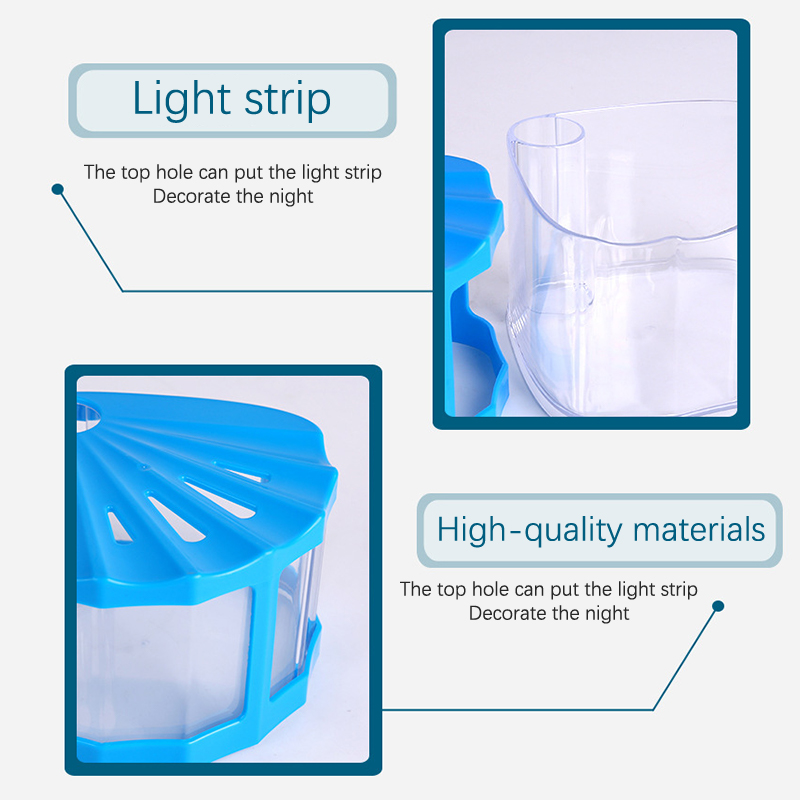 Light strip

The top hole can put the light strip
Decorate the night

High-quality materials

The top hole can put the light strip
Decorate the night